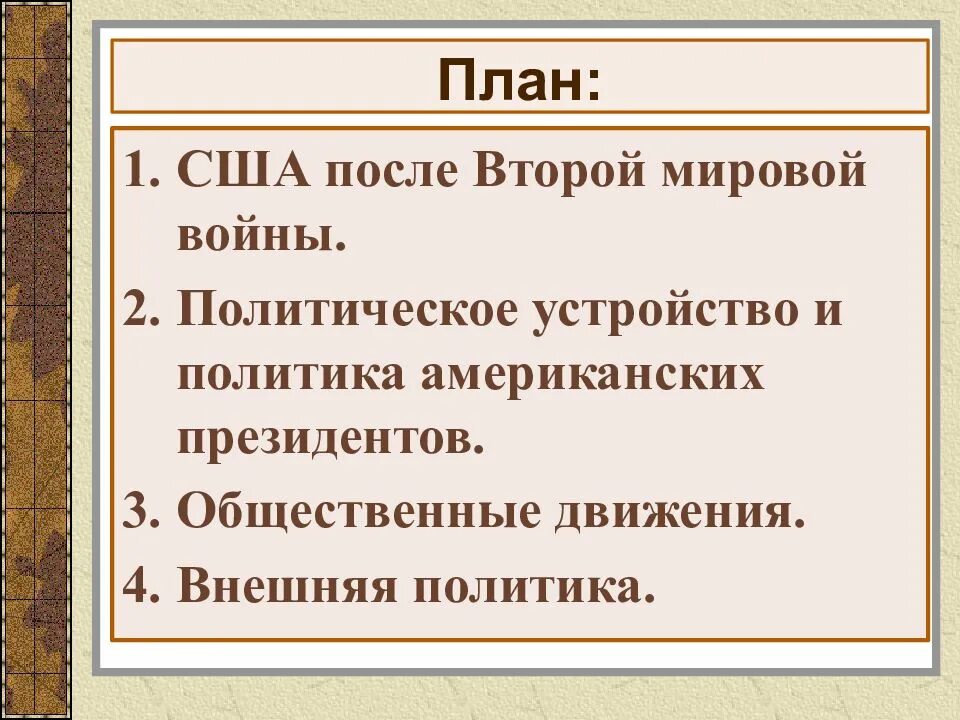 План:

1. США после Второй мировой войны.
2. Политическое устройство и политика американских президентов.
3. Общественные движения.
4. Внешняя политика.